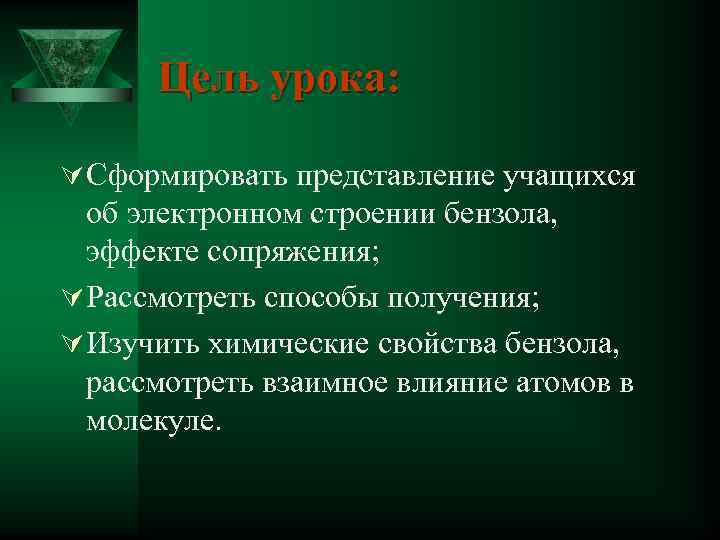 Цель урока:

Сформировать представление учащихся об электронном строении бензола, эффекте сопряжения;

Рассмотреть способы получения;

Изучить химические свойства бензола, рассмотреть взаимное влияние атомов в молекуле.